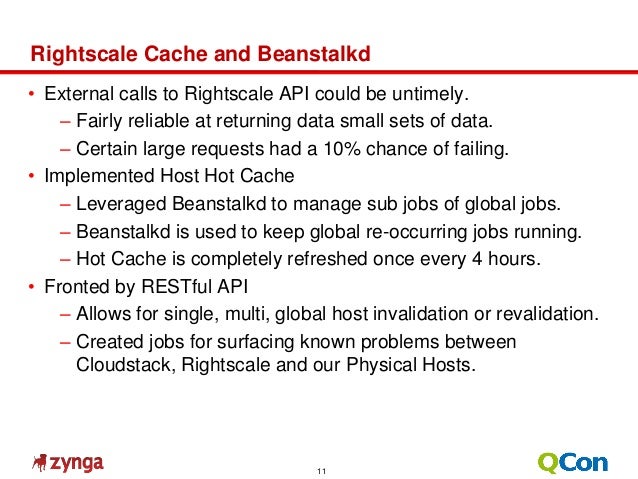 Rightscale Cache and Beanstalkd

• External calls to Rightscale API could be untimely.
– Fairly reliable at returning data small sets of data.
– Certain large requests had a 10% chance of failing.
• Implemented Host Hot Cache
– Leveraged Beanstalkd to manage sub jobs of global jobs.
– Beanstalkd is used to keep global re-occurring jobs running.
– Hot Cache is completely refreshed once every 4 hours.
• Fronted by RESTful API
– Allows for single, multi, global host invalidation or revalidation.
– Created jobs for surfacing known problems between Cloudstack, Rightscale and our Physical Hosts.

zynga

11

QCon